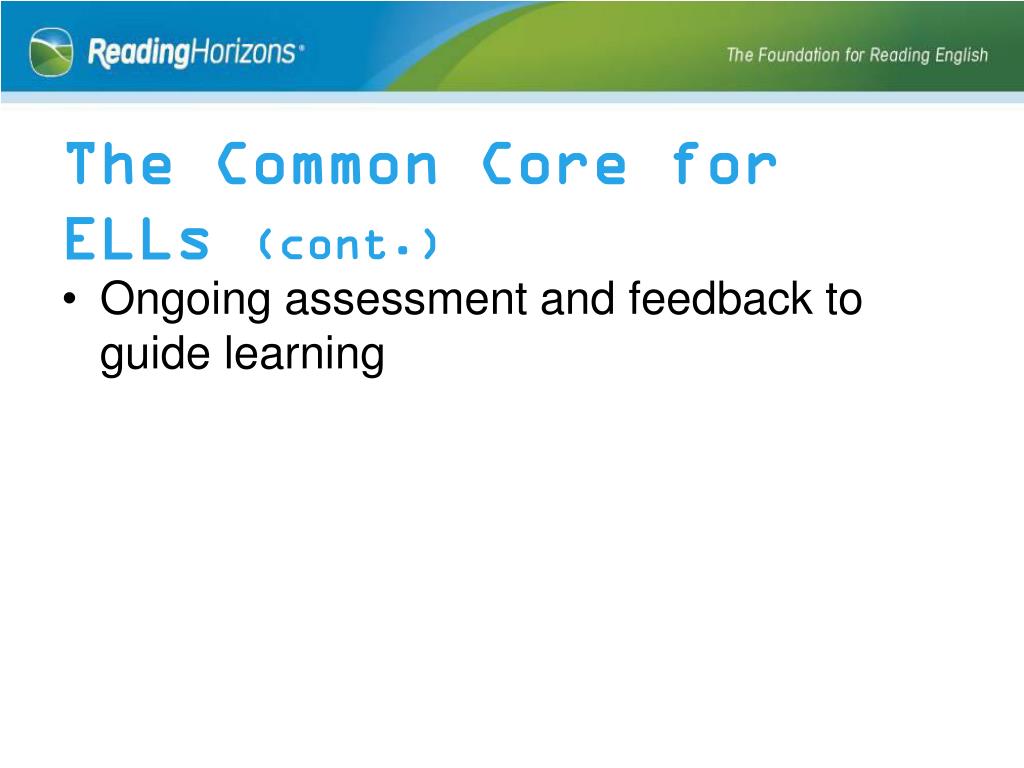 ReadingHorizons®

The Foundation for Reading English

The Common Core for ELLs (cont.)

• Ongoing assessment and feedback to guide learning